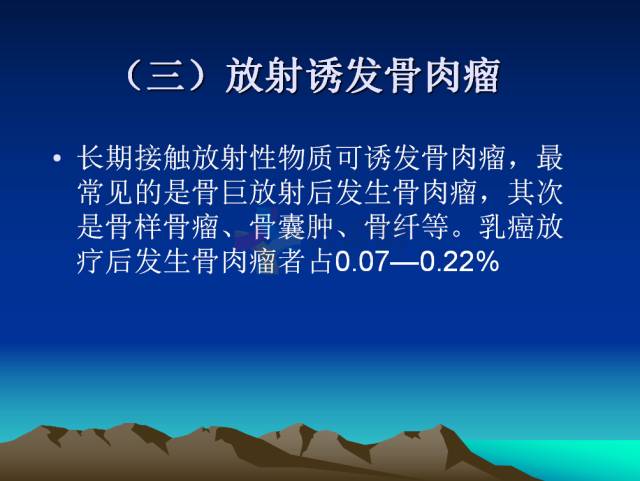 （三）放射诱发骨肉瘤

• 长期接触放射性物质可诱发骨肉瘤，最常见的是骨巨放射后发生骨肉瘤，其次是骨样骨瘤、骨囊肿、骨纤等。乳癌放疗后发生骨肉瘤者占0.07—0.22%